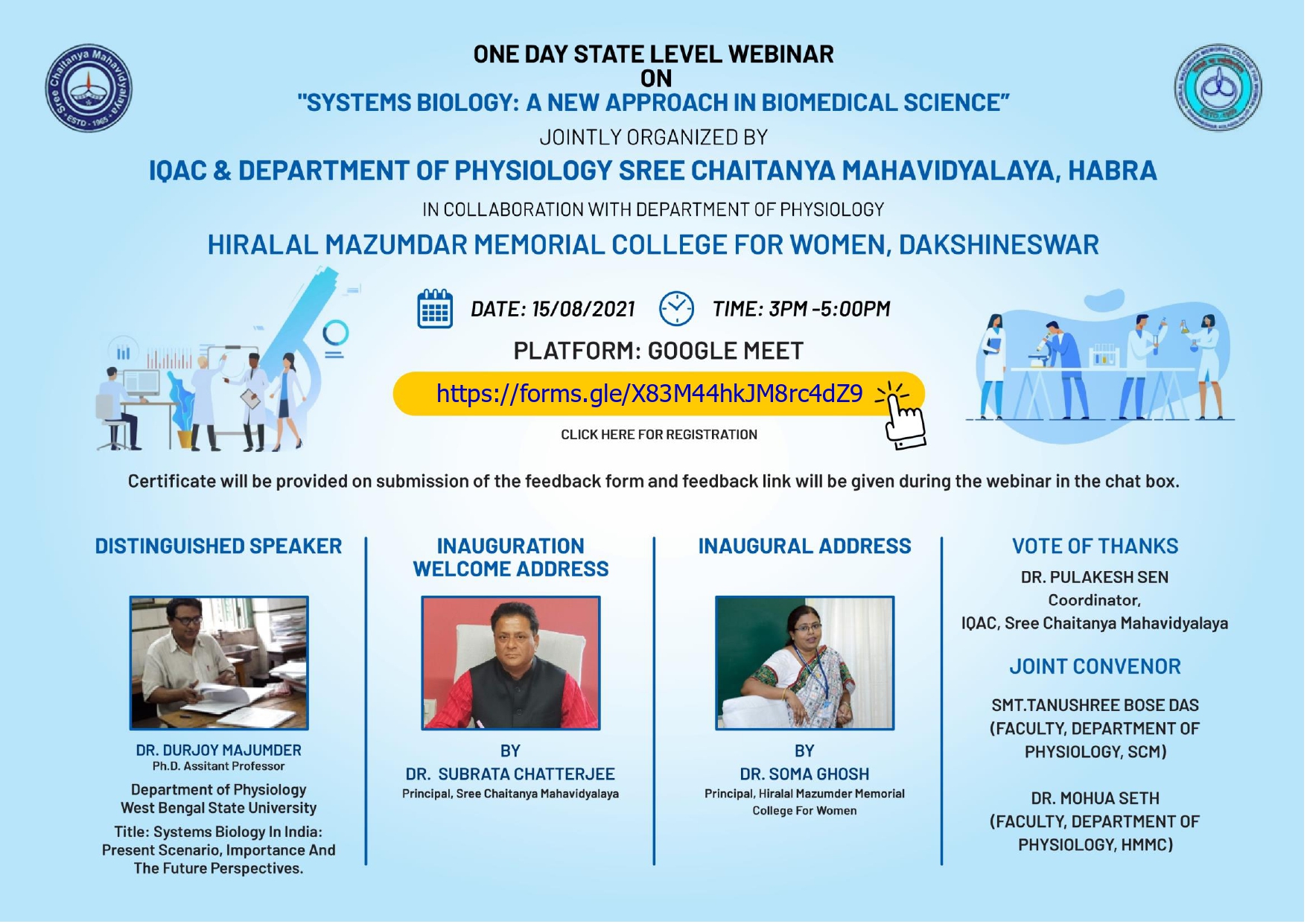 Sree Chaitanya Mahavidyalaya ESTD - 1965

ONE DAY STATE LEVEL WEBINAR
ON
"SYSTEMS BIOLOGY: A NEW APPROACH IN BIOMEDICAL SCIENCE"
JOINTLY ORGANIZED BY
IQAC & DEPARTMENT OF PHYSIOLOGY SREE CHAITANYA MAHAVIDYALAYA, HABRA
IN COLLABORATION WITH DEPARTMENT OF PHYSIOLOGY
HIRALAL MAZUMDAR MEMORIAL COLLEGE FOR WOMEN, DAKSHINESWAR

DATE: 15/08/2021 TIME: 3PM -5:00PM
PLATFORM: GOOGLE MEET
https://forms.gle/X83M44hkJM8rc4dZ9
CLICK HERE FOR REGISTRATION

Certificate will be provided on submission of the feedback form and feedback link will be given during the webinar in the chat box.

DISTINGUISHED SPEAKER
DR. DURJOY MAJUMDER
Ph.D. Assitant Professor
Department of Physiology
West Bengal State University
Title: Systems Biology In India: Present Scenario, Importance And The Future Perspectives.

INAUGURATION WELCOME ADDRESS
BY
DR. SUBRATA CHATTERJEE
Principal, Sree Chaitanya Mahavidyalaya

INAUGURAL ADDRESS
BY
DR. SOMA GHOSH
Principal, Hiralal Mazumder Memorial College For Women

VOTE OF THANKS
DR. PULAKESH SEN
Coordinator,
IQAC, Sree Chaitanya Mahavidyalaya

JOINT CONVENOR
SMT.TANUSHREE BOSE DAS (FACULTY, DEPARTMENT OF PHYSIOLOGY, SCM)

DR. MOHUA SETH (FACULTY, DEPARTMENT OF PHYSIOLOGY, HMMC)